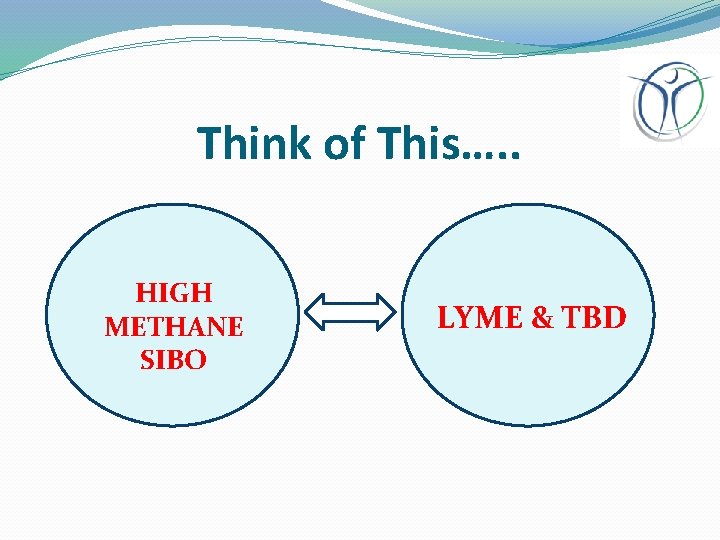 Think of This…..

HIGH METHANE SIBO

LYME & TBD